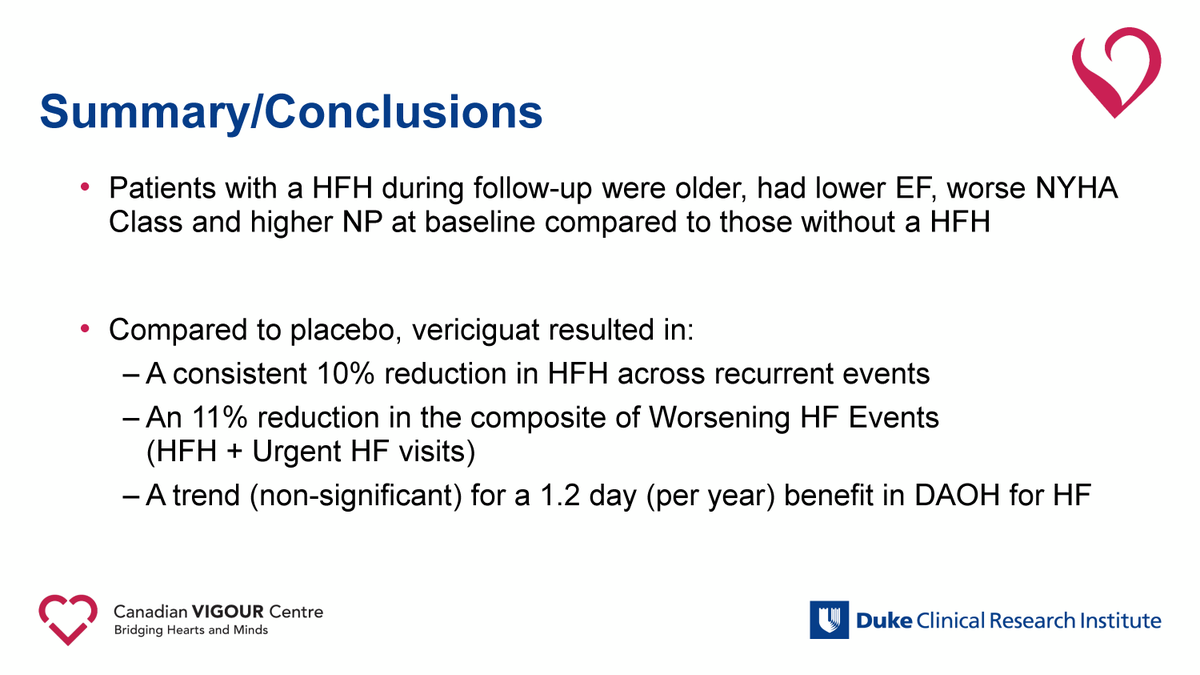 Summary/Conclusions

• Patients with a HFH during follow-up were older, had lower EF, worse NYHA Class and higher NP at baseline compared to those without a HFH

• Compared to placebo, vericiguat resulted in:
– A consistent 10% reduction in HFH across recurrent events
– An 11% reduction in the composite of Worsening HF Events (HFH + Urgent HF visits)
– A trend (non-significant) for a 1.2 day (per year) benefit in DAOH for HF

Canadian VIGOUR Centre
Bridging Hearts and Minds

Duke Clinical Research Institute